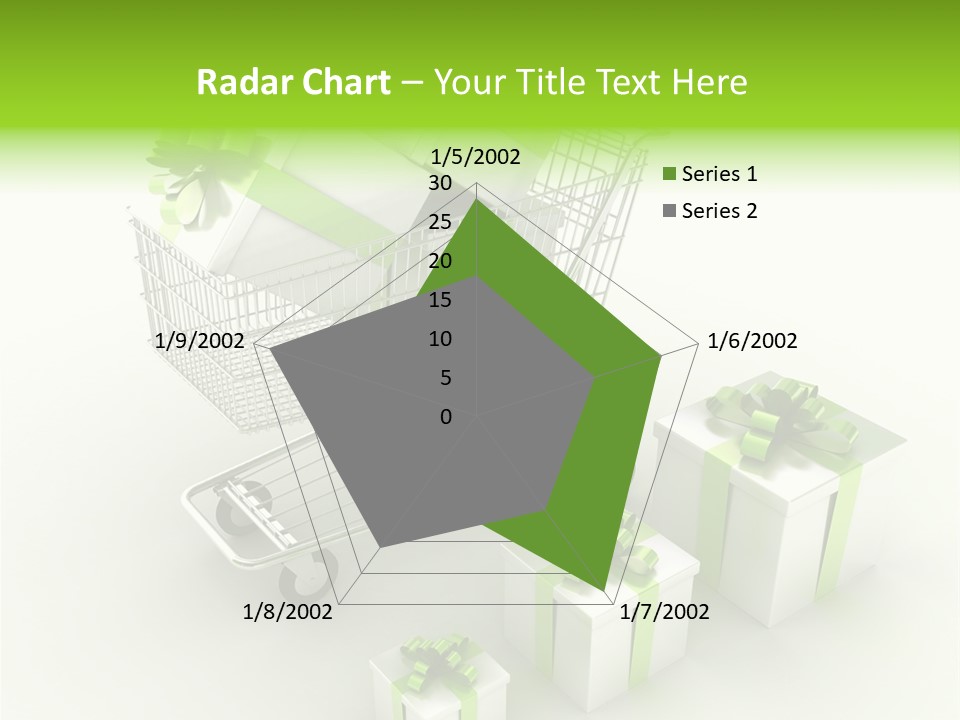 Radar Chart – Your Title Text Here

1/5/2002
30
25
20
15
10
5
0
1/6/2002
1/7/2002
1/8/2002
1/9/2002

Series 1
Series 2